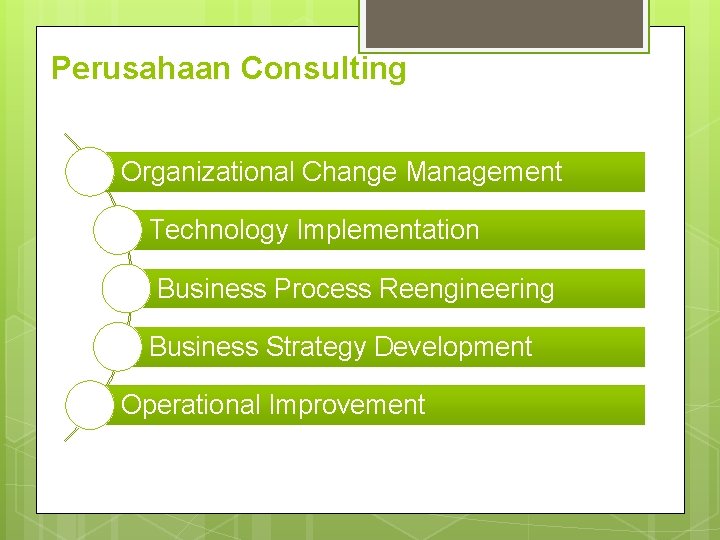 Perusahaan Consulting

Organizational Change Management

Technology Implementation

Business Process Reengineering

Business Strategy Development

Operational Improvement